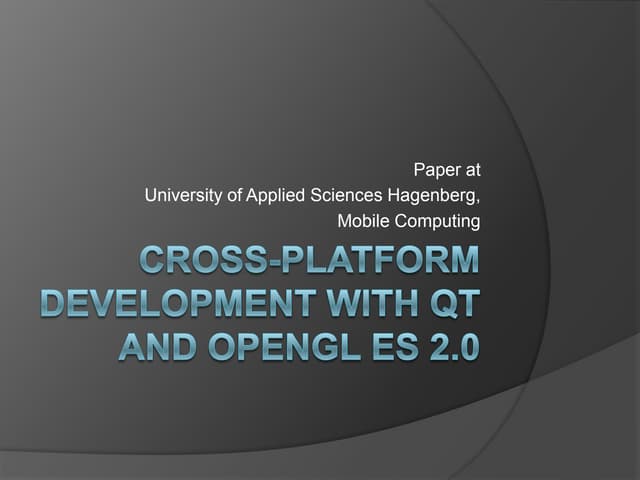 Paper at
University of Applied Sciences Hagenberg,
Mobile Computing

CROSS-PLATFORM DEVELOPMENT WITH QT AND OPENGL ES 2.0